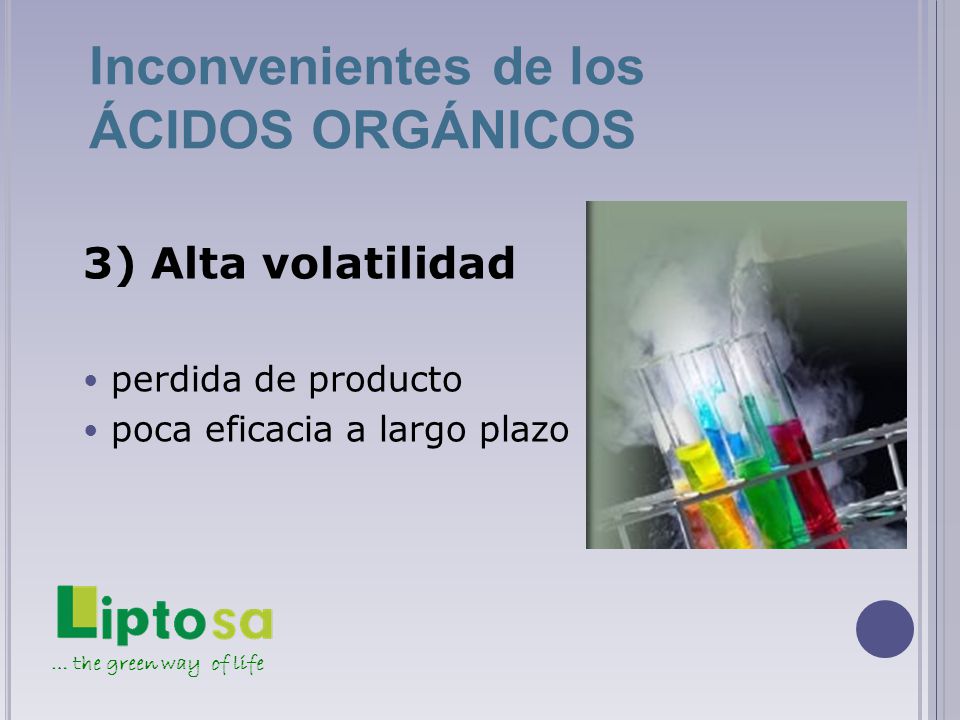 Inconvenientes de los ÁCIDOS ORGÁNICOS

3) Alta volatilidad

• perdida de producto
• poca eficacia a largo plazo

Liptosa
... the green way of life